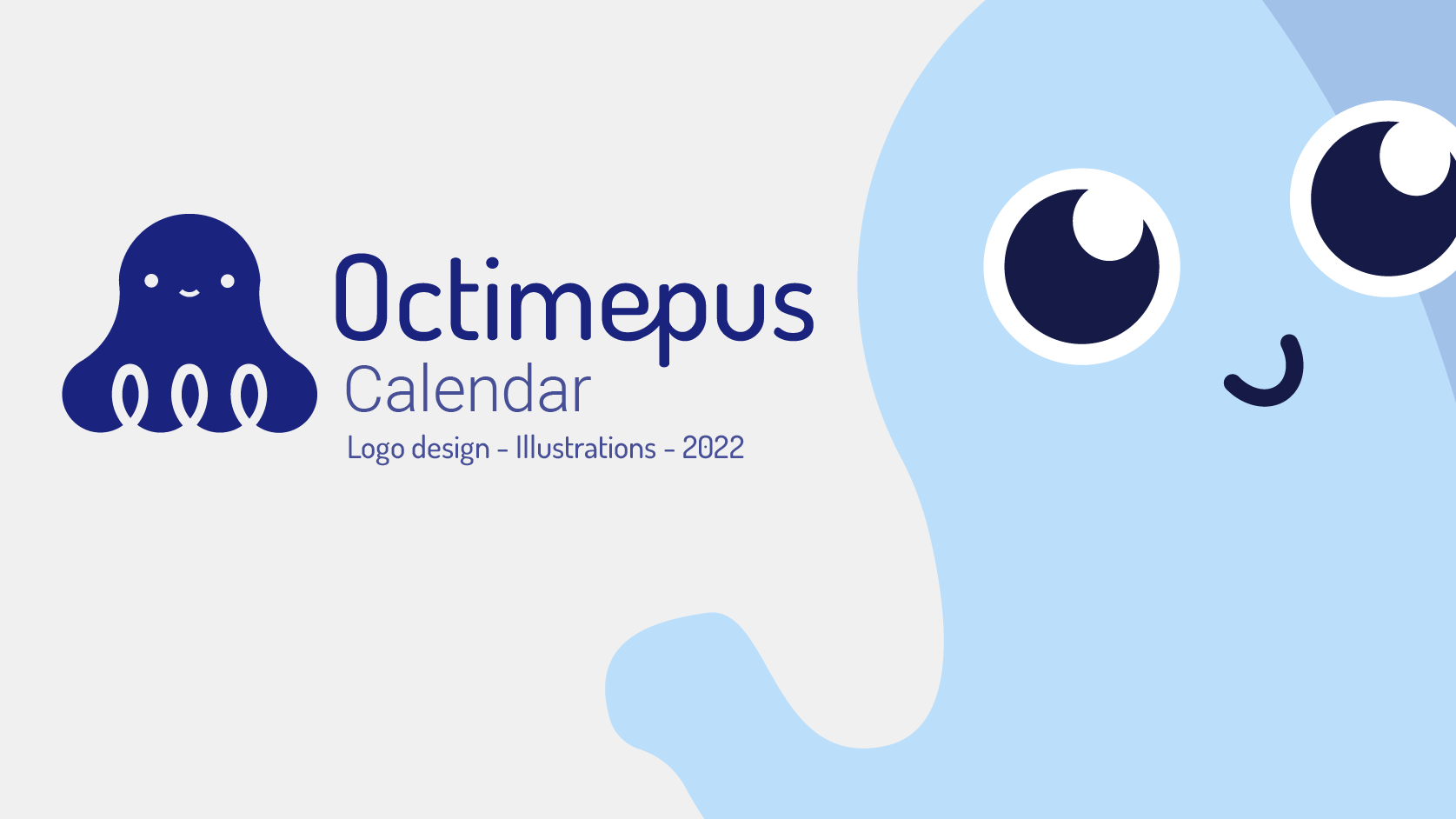 Octimepus
Calendar
Logo design - Illustrations - 2022